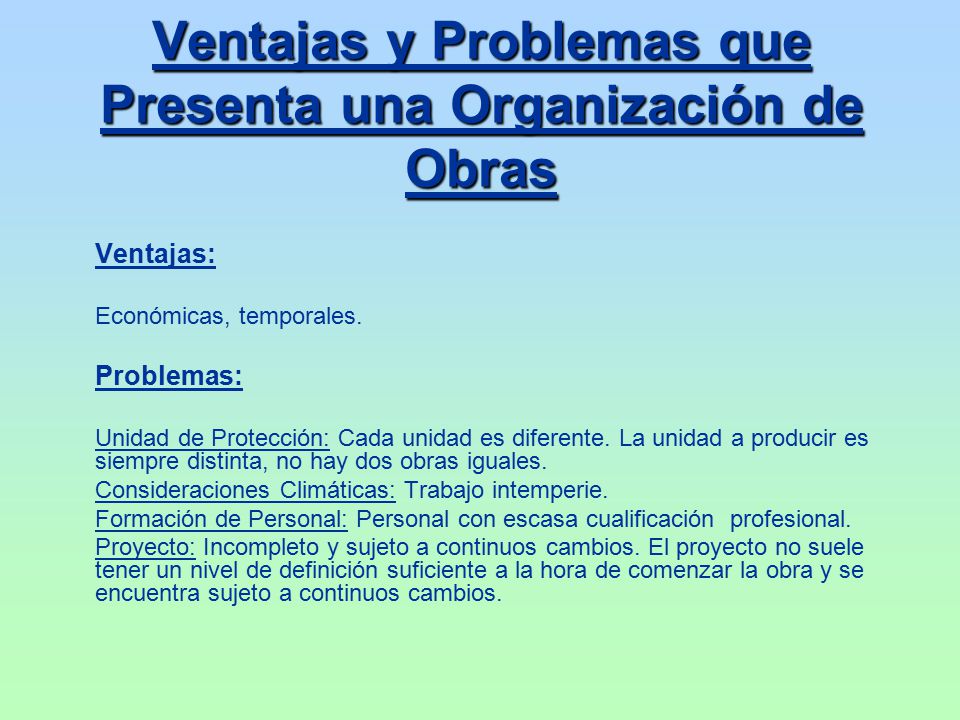 Ventajas y Problemas que Presenta una Organización de Obras

Ventajas:

Económicas, temporales.

Problemas:

Unidad de Protección: Cada unidad es diferente. La unidad a producir es siempre distinta, no hay dos obras iguales.

Consideraciones Climáticas: Trabajo intemperie.

Formación de Personal: Personal con escasa cualificación profesional.

Proyecto: Incompleto y sujeto a continuos cambios. El proyecto no suele tener un nivel de definición suficiente a la hora de comenzar la obra y se encuentra sujeto a continuos cambios.